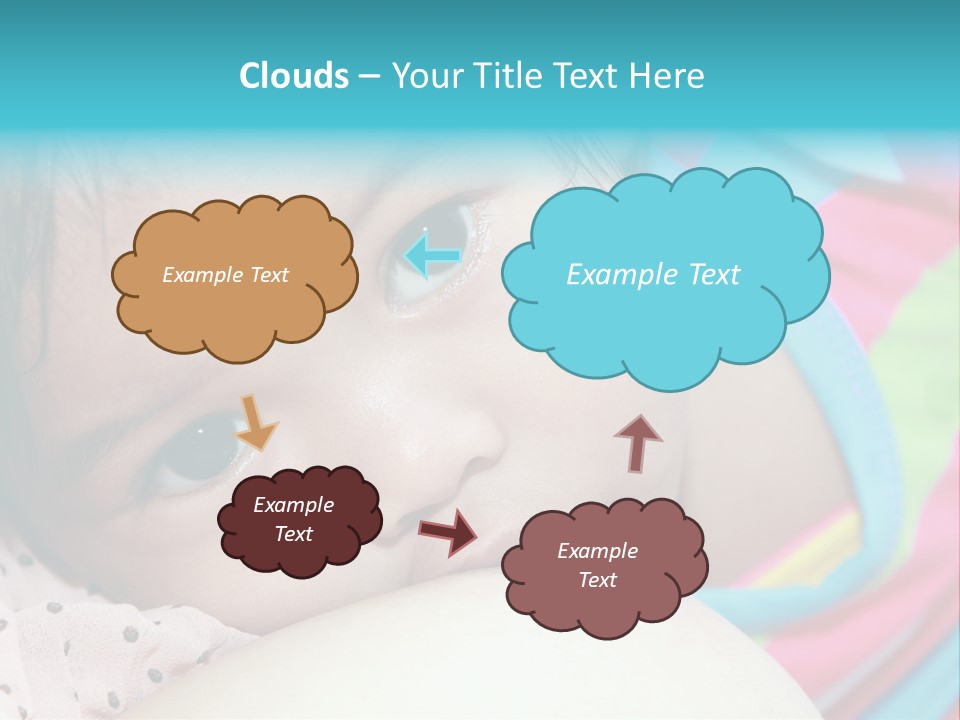 Clouds – Your Title Text Here

Example Text

Example Text

Example Text

Example Text